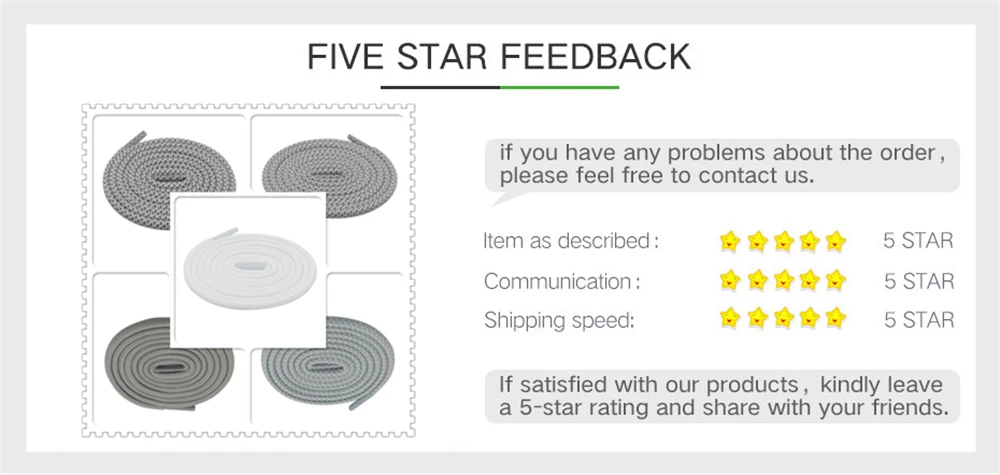 FIVE STAR FEEDBACK

if you have any problems about the order, please feel free to contact us.

Item as described: 5 STAR
Communication: 5 STAR
Shipping speed: 5 STAR

If satisfied with our products, kindly leave a 5-star rating and share with your friends.